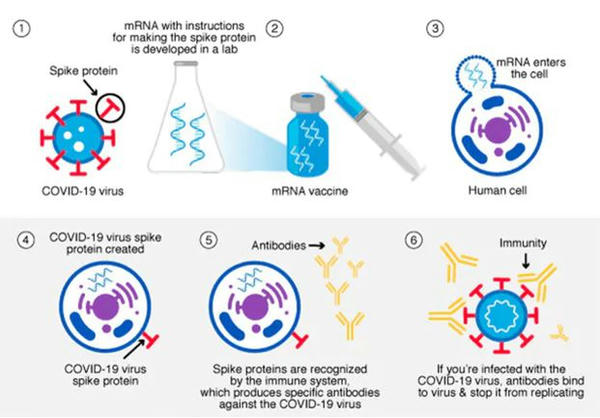 1

Spike protein

COVID-19 virus

mRNA with instructions for making the spike protein is developed in a lab

2

mRNA vaccine

3

mRNA enters the cell

Human cell

4

COVID-19 virus spike protein created

COVID-19 virus spike protein

5

Antibodies

Spike proteins are recognized by the immune system, which produces specific antibodies against the COVID-19 virus

6

Immunity

If you're infected with the COVID-19 virus, antibodies bind to virus & stop it from replicating